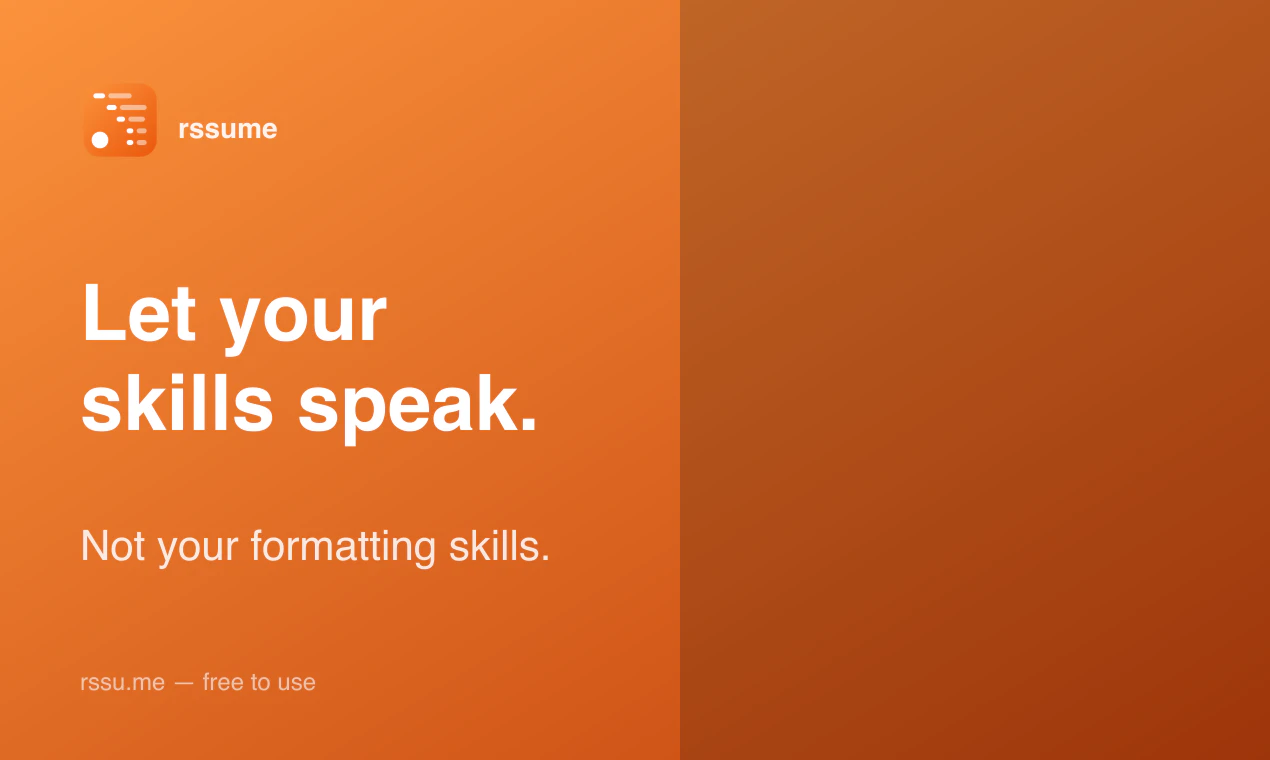 rssume

Let your skills speak.

Not your formatting skills.

rssu.me — free to use